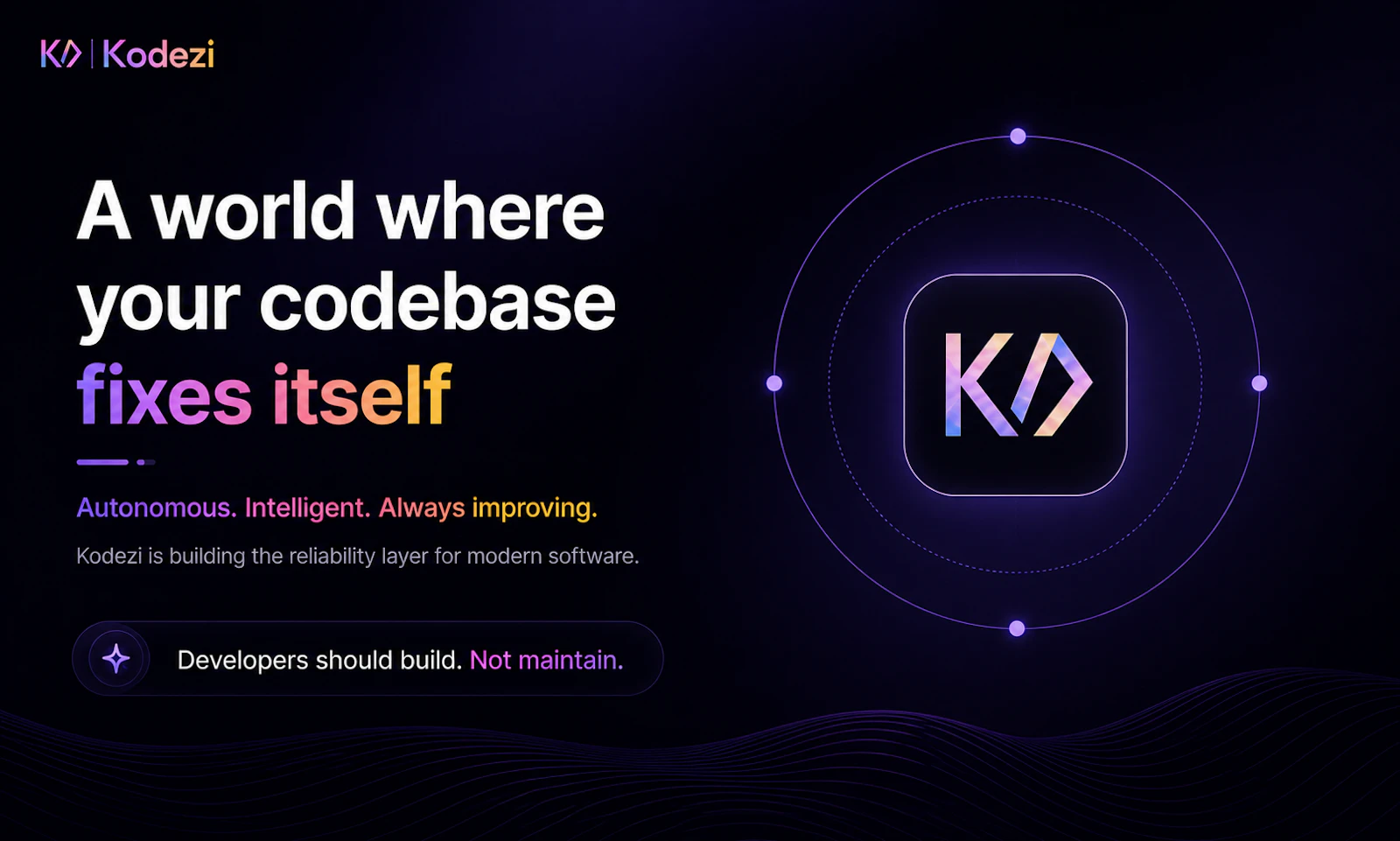 K/> | Kodezi

A world where your codebase fixes itself

Autonomous. Intelligent. Always improving.

Kodezi is building the reliability layer for modern software.

Developers should build. Not maintain.

K/>